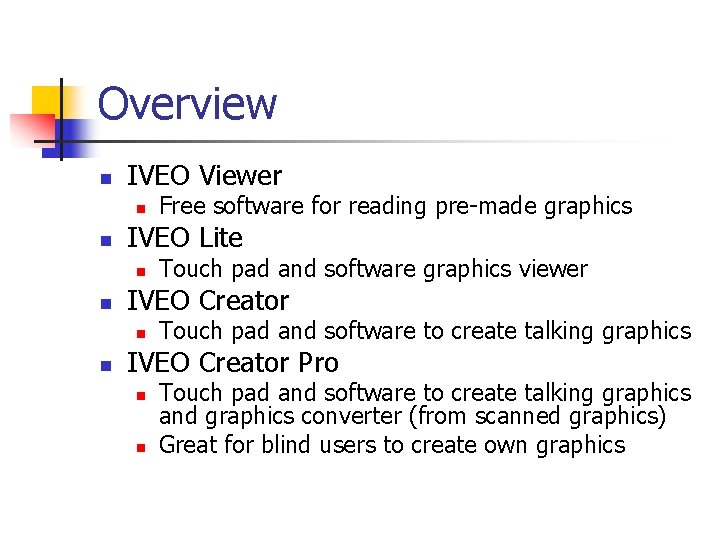 Overview

- IVEO Viewer
  - Free software for reading pre-made graphics
- IVEO Lite
  - Touch pad and software graphics viewer
- IVEO Creator
  - Touch pad and software to create talking graphics
- IVEO Creator Pro
  - Touch pad and software to create talking graphics and graphics converter (from scanned graphics)
  - Great for blind users to create own graphics